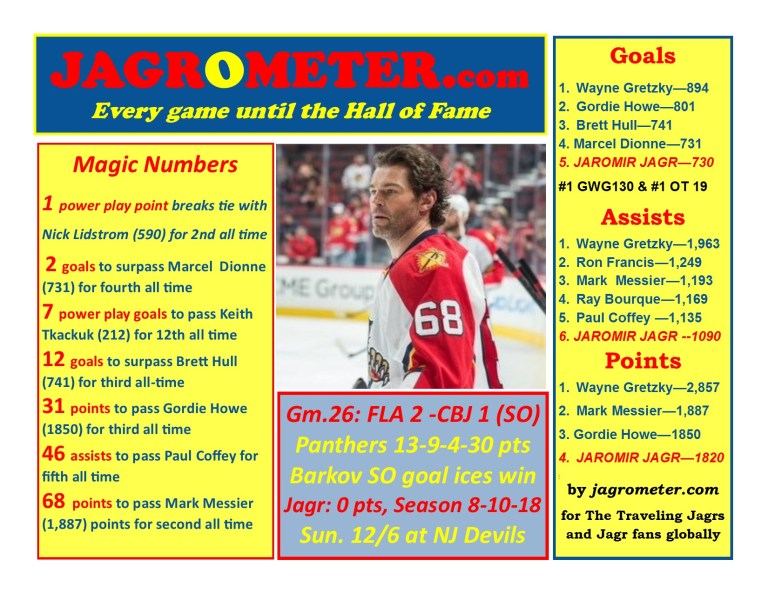 JAGROMETER.com
Every game until the Hall of Fame

Magic Numbers

1 power play point breaks tie with Nick Lidstrom (590) for 2nd all time

2 goals to surpass Marcel Dionne (731) for fourth all time

7 power play goals to pass Keith Tkackuk (212) for 12th all time

12 goals to surpass Brett Hull (741) for third all-time

31 points to pass Gordie Howe (1850) for third all time

46 assists to pass Paul Coffey for fifth all time

68 points to pass Mark Messier (1,887) points for second all time

ME Group

68

Gm.26: FLA 2 -CBJ 1 (SO)
Panthers 13-9-4-30 pts
Barkov SO goal ices win
Jagr: 0 pts, Season 8-10-18
Sun. 12/6 at NJ Devils

Goals
1. Wayne Gretzky—894
2. Gordie Howe—801
3. Brett Hull—741
4. Marcel Dionne—731
5. JAROMIR JAGR—730
#1 GWG130 & #1 OT 19

Assists
1. Wayne Gretzky—1,963
2. Ron Francis—1,249
3. Mark Messier—1,193
4. Ray Bourque—1,169
5. Paul Coffey —1,135
6. JAROMIR JAGR --1090

Points
1. Wayne Gretzky—2,857
2. Mark Messier—1,887
3. Gordie Howe—1850
4. JAROMIR JAGR—1820

by jagrometer.com
for The Traveling Jagrs and Jagr fans globally